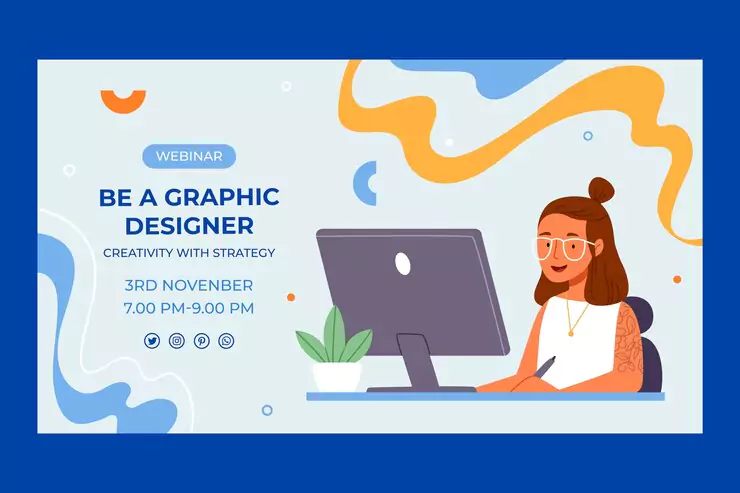 WEBINAR

BE A GRAPHIC DESIGNER

CREATIVITY WITH STRATEGY

3RD NOVENBER
7.00 PM-9.00 PM